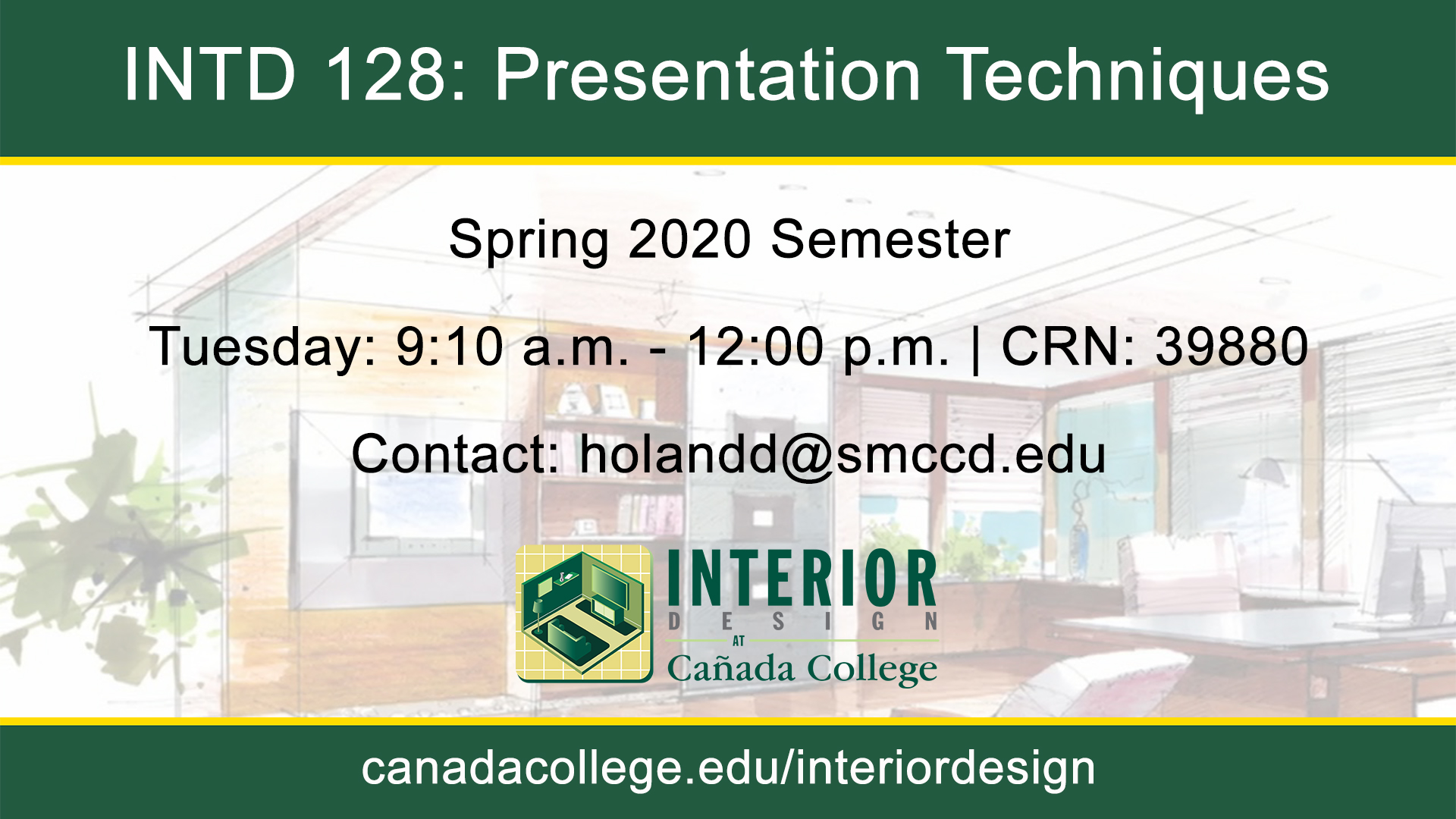 INTD 128: Presentation Techniques

Spring 2020 Semester

Tuesday: 9:10 a.m. - 12:00 p.m. | CRN: 39880

Contact: holandd@smccd.edu

INTERIOR
DESIGN
AT
Cañada College

canadacollege.edu/interiordesign